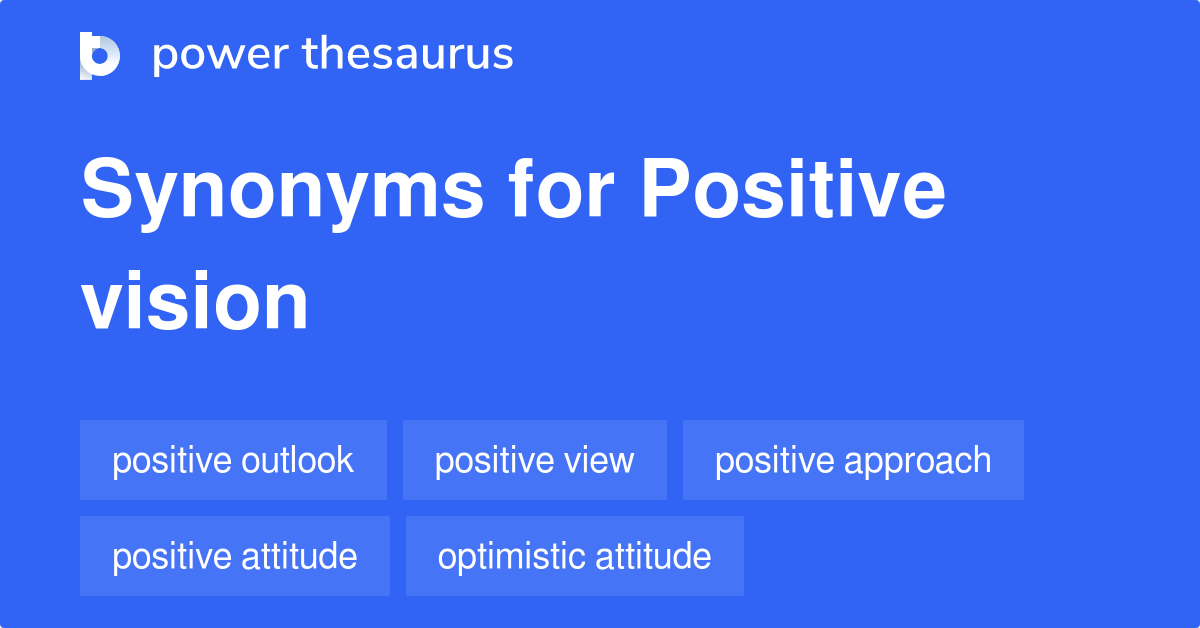 power thesaurus

Synonyms for Positive vision

positive outlook
positive view
positive approach
positive attitude
optimistic attitude